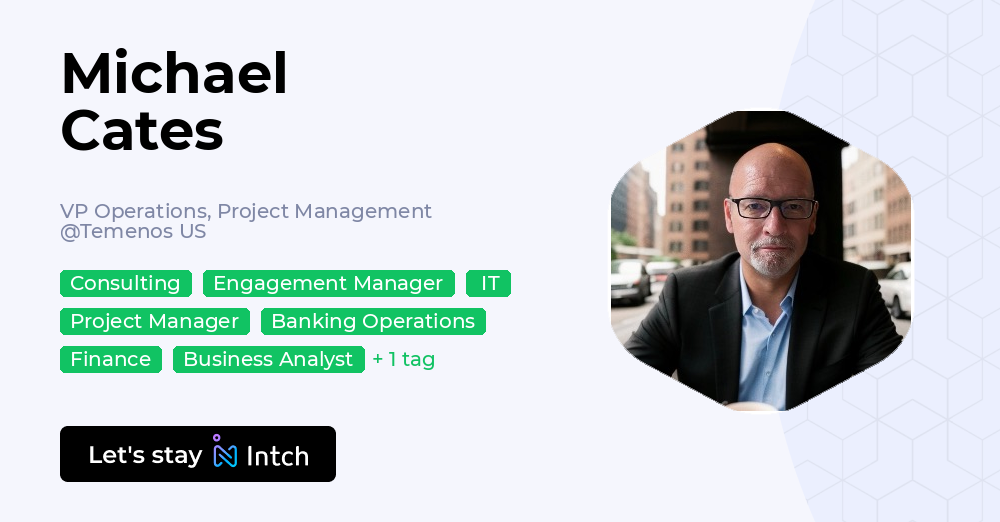 Michael Cates

VP Operations, Project Management @Temenos US

Consulting Engagement Manager IT Project Manager Banking Operations Finance Business Analyst + 1 tag

Let's stay Intch